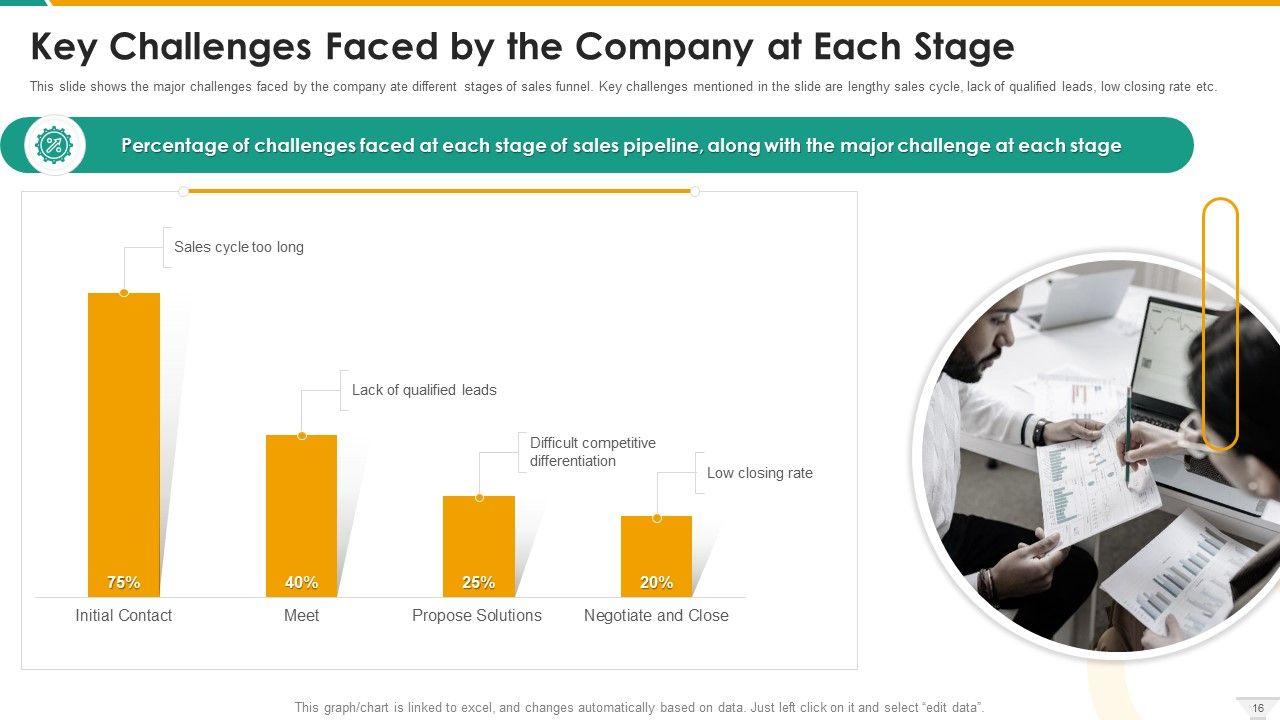 Key Challenges Faced by the Company at Each Stage

This slide shows the major challenges faced by the company ate different stages of sales funnel. Key challenges mentioned in the slide are lengthy sales cycle, lack of qualified leads, low closing rate etc.

Percentage of challenges faced at each stage of sales pipeline, along with the major challenge at each stage

Sales cycle too long

Lack of qualified leads

Difficult competitive differentiation

Low closing rate

75%
40%
25%
20%

Initial Contact
Meet
Propose Solutions
Negotiate and Close

This graph/chart is linked to excel, and changes automatically based on data. Just left click on it and select "edit data".

16